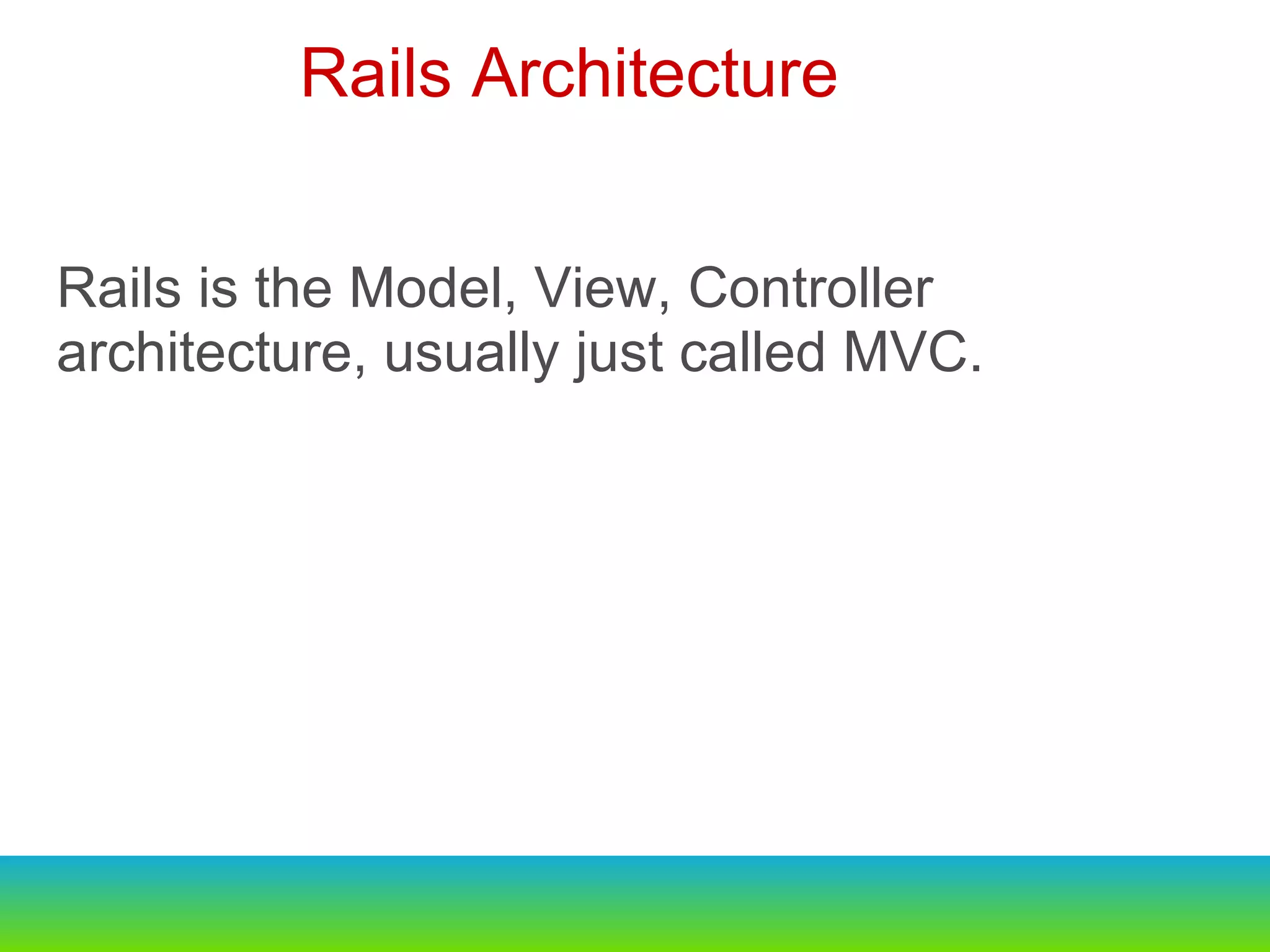 Rails Architecture

Rails is the Model, View, Controller architecture, usually just called MVC.